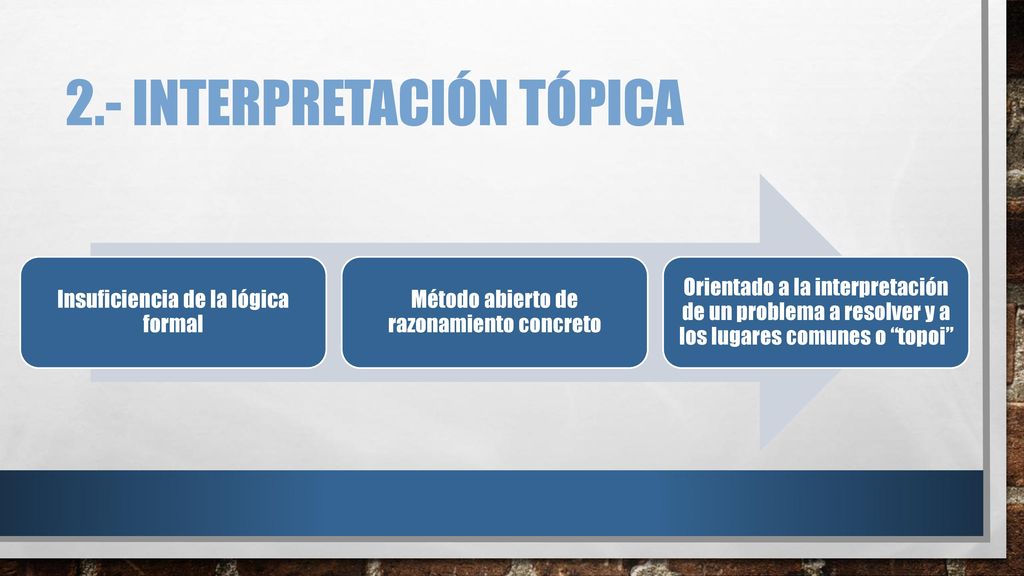 2.- INTERPRETACIÓN TÓPICA

Insuficiencia de la lógica formal

Método abierto de razonamiento concreto

Orientado a la interpretación de un problema a resolver y a los lugares comunes o “topoi”